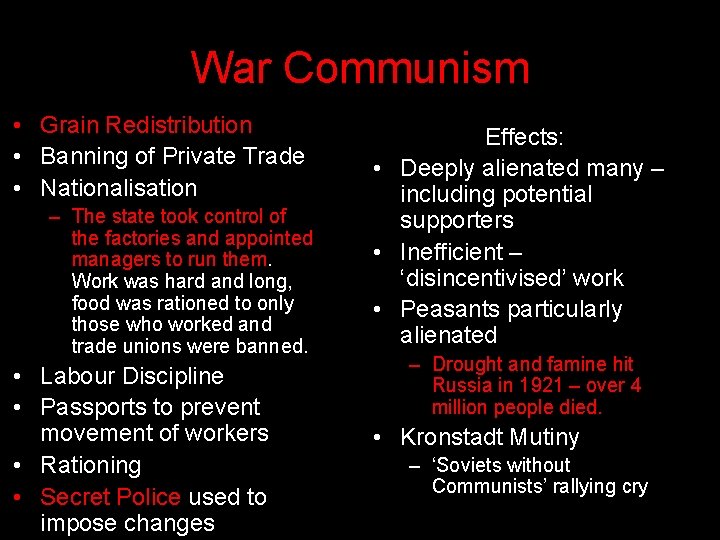 War Communism

• Grain Redistribution
• Banning of Private Trade
• Nationalisation
– The state took control of the factories and appointed managers to run them. Work was hard and long, food was rationed to only those who worked and trade unions were banned.
• Labour Discipline
• Passports to prevent movement of workers
• Rationing
• Secret Police used to impose changes

Effects:
• Deeply alienated many – including potential supporters
• Inefficient – ‘disincentivised’ work
• Peasants particularly alienated
– Drought and famine hit Russia in 1921 – over 4 million people died.
• Kronstadt Mutiny
– ‘Soviets without Communists’ rallying cry